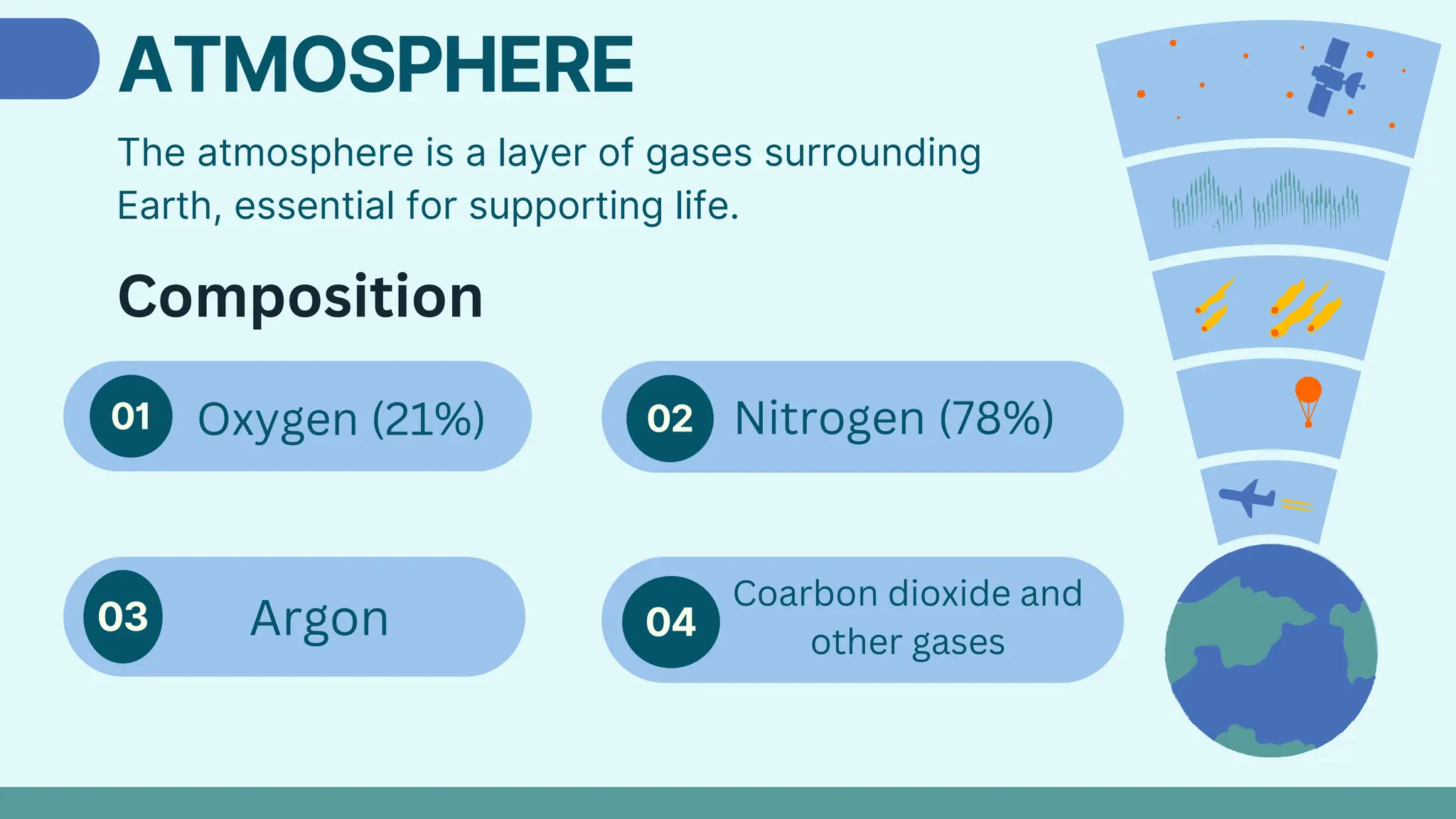 ATMOSPHERE

The atmosphere is a layer of gases surrounding Earth, essential for supporting life.

Composition

01 Oxygen (21%)

02 Nitrogen (78%)

03 Argon

04 Coarbon dioxide and other gases